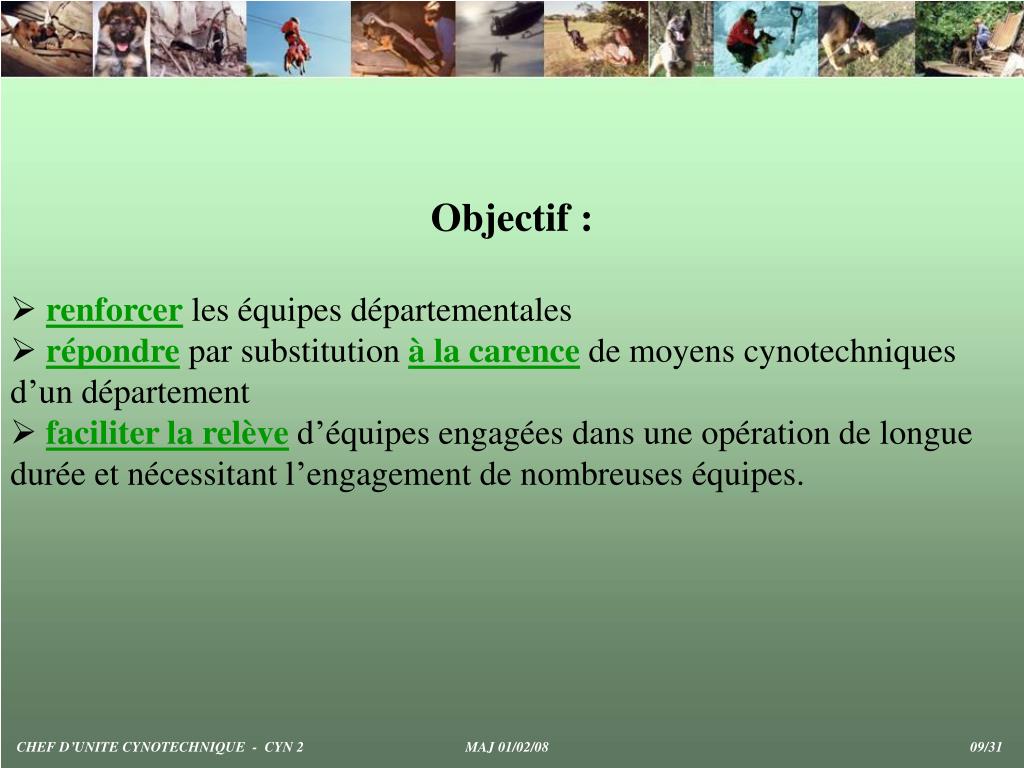 Objectif :

➢ renforcer les équipes départementales
➢ répondre par substitution à la carence de moyens cynotechniques d’un département
➢ faciliter la relève d’équipes engagées dans une opération de longue durée et nécessitant l’engagement de nombreuses équipes.

CHEF D’UNITE CYNOTECHNIQUE - CYN 2 MAJ 01/02/08 09/31